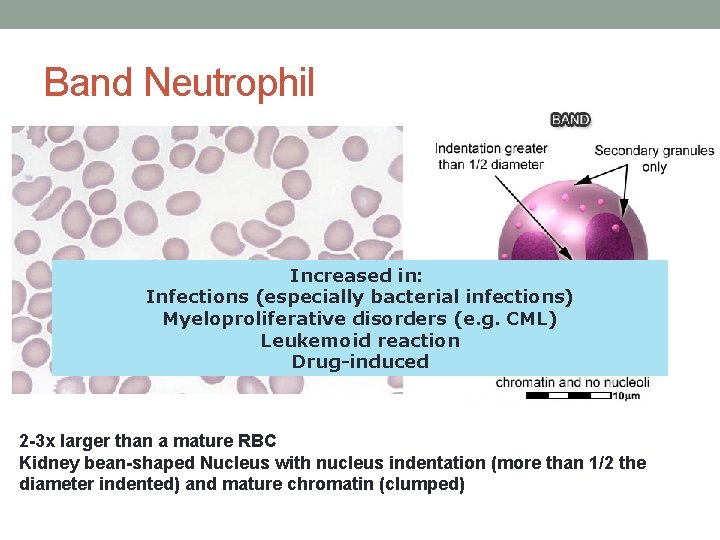 Band Neutrophil

BAND

Indentation greater than 1/2 diameter

Secondary granules only

Increased in:
Infections (especially bacterial infections)
Myeloproliferative disorders (e.g. CML)
Leukemoid reaction
Drug-induced

chromatin and no nucleoli

10µm

2-3x larger than a mature RBC
Kidney bean-shaped Nucleus with nucleus indentation (more than 1/2 the diameter indented) and mature chromatin (clumped)